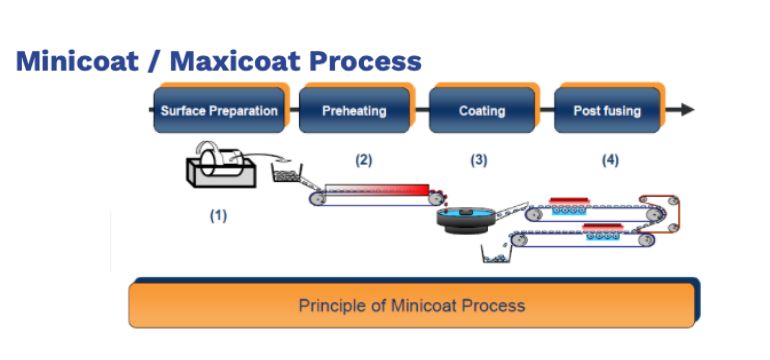 Minicoat / Maxicoat Process

Surface Preparation

Preheating

Coating

Post fusing

(1)

(2)

(3)

(4)

Principle of Minicoat Process